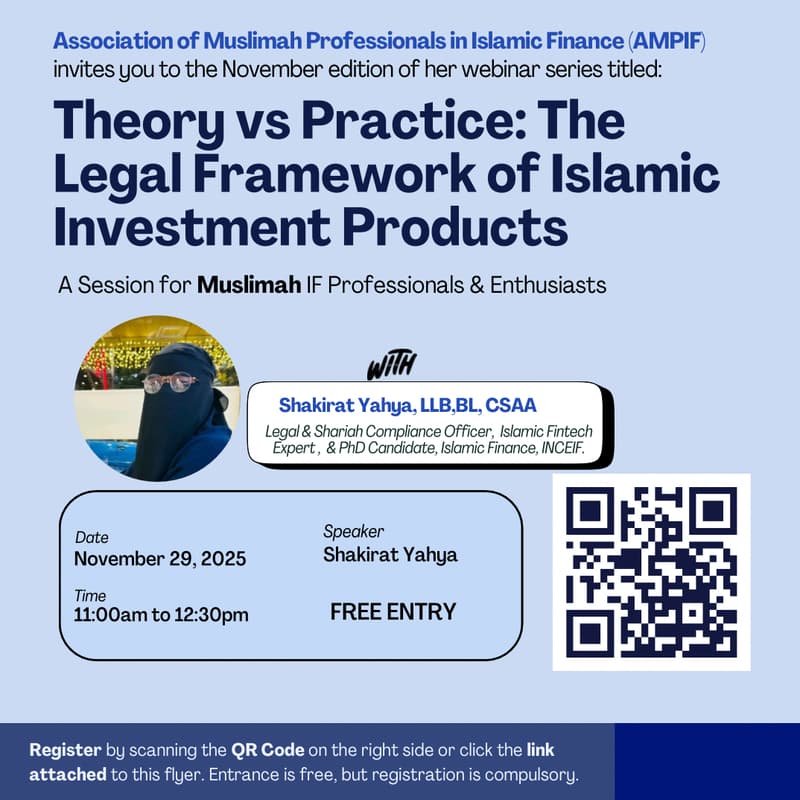 Association of Muslimah Professionals in Islamic Finance (AMPIF) invites you to the November edition of her webinar series titled:

Theory vs Practice: The Legal Framework of Islamic Investment Products

A Session for Muslimah IF Professionals & Enthusiasts

WITH

Shakirat Yahya, LLB,BL, CSAA

Legal & Shariah Compliance Officer, Islamic Fintech Expert , & PhD Candidate, Islamic Finance, INCEIF.

Date
November 29, 2025

Time
11:00am to 12:30pm

Speaker
Shakirat Yahya

FREE ENTRY

Register by scanning the QR Code on the right side or click the link attached to this flyer. Entrance is free, but registration is compulsory.